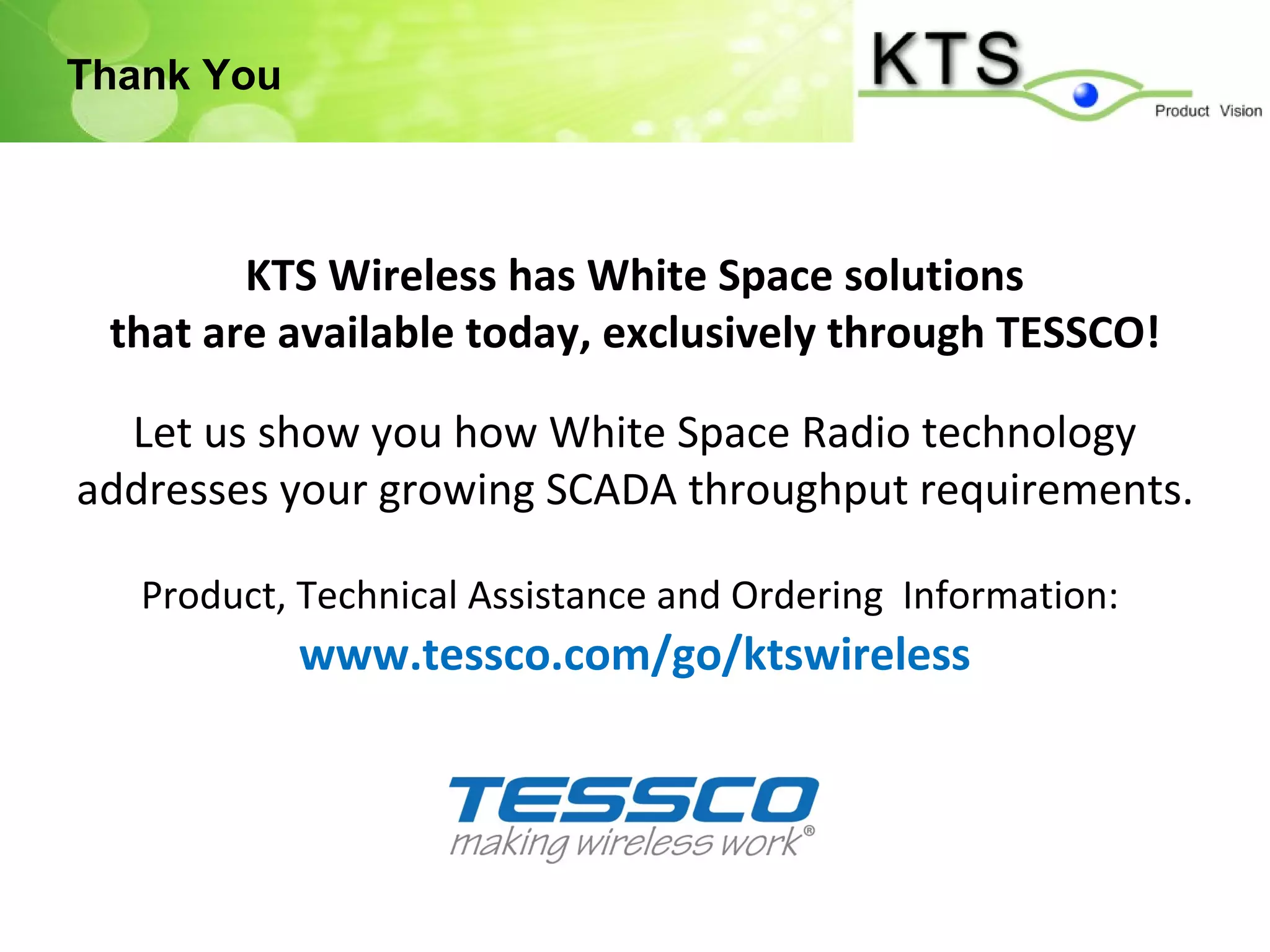 Thank You

KTS

Product Vision

KTS Wireless has White Space solutions that are available today, exclusively through TESSCO!

Let us show you how White Space Radio technology addresses your growing SCADA throughput requirements.

Product, Technical Assistance and Ordering Information:

www.tessco.com/go/ktswireless

TESSCO

making wireless work®